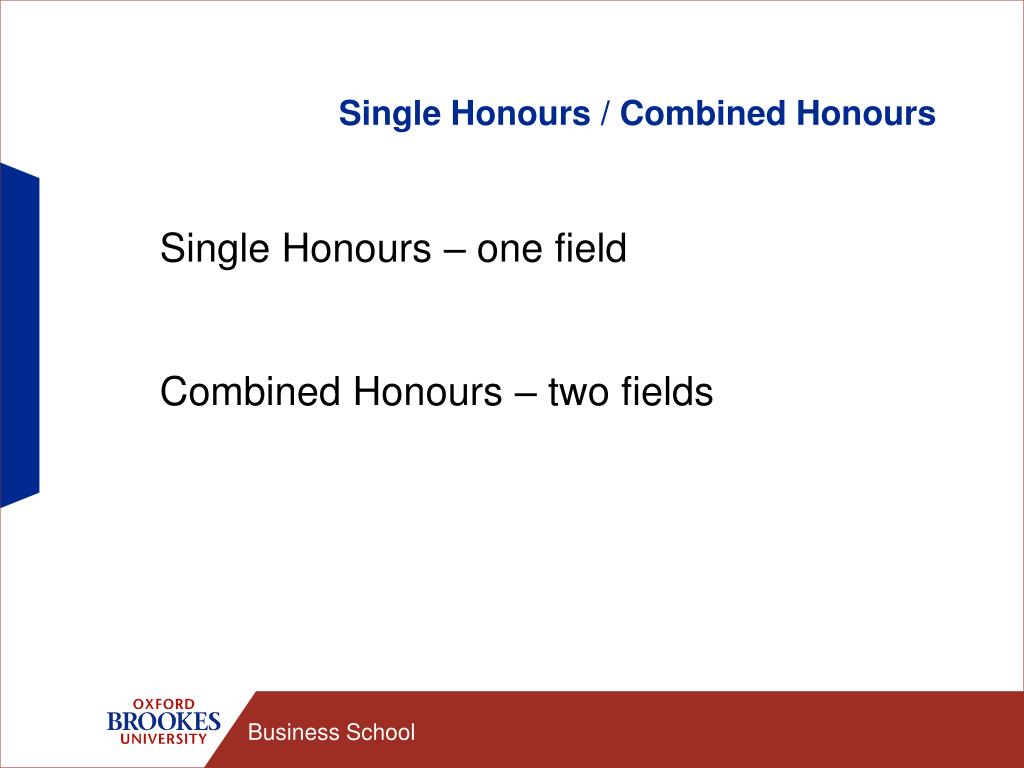 Single Honours / Combined Honours

Single Honours – one field

Combined Honours – two fields

OXFORD
BROOKES
UNIVERSITY

Business School